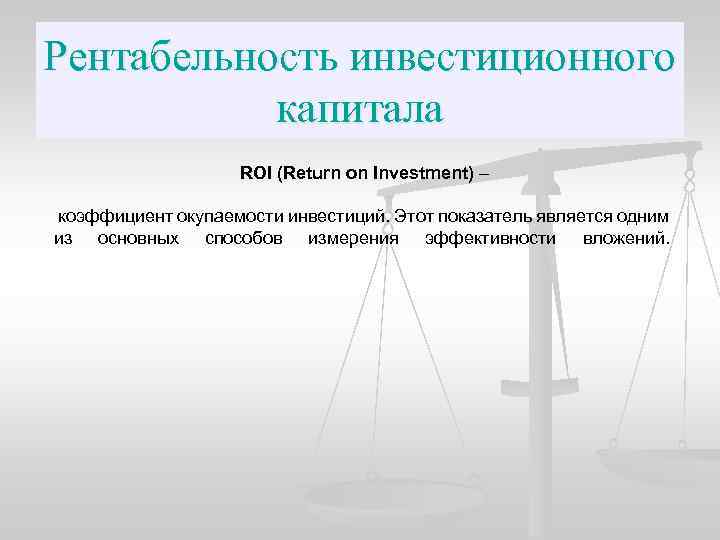 Рентабельность инвестиционного капитала

ROI (Return on Investment) –

коэффициент окупаемости инвестиций. Этот показатель является одним из основных способов измерения эффективности вложений.